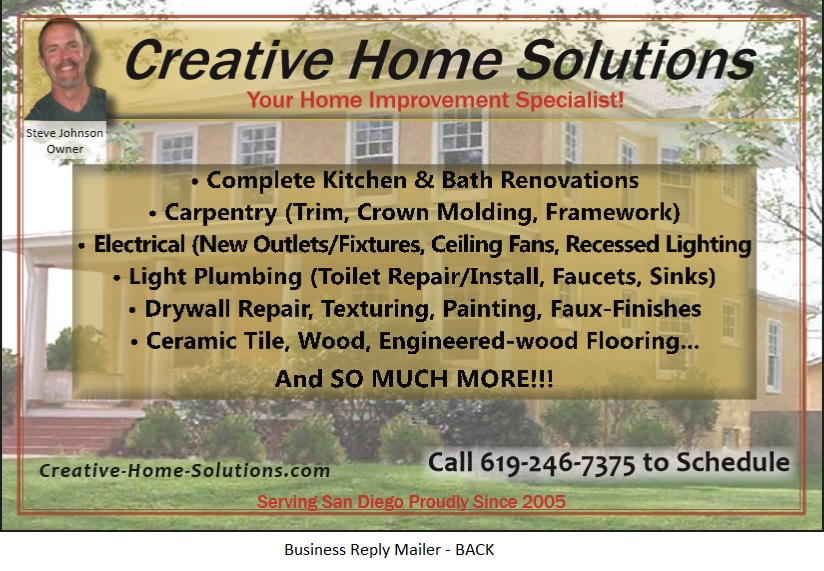 Creative Home Solutions
Your Home Improvement Specialist!

Steve Johnson
Owner

• Complete Kitchen & Bath Renovations
• Carpentry (Trim, Crown Molding, Framework)
• Electrical (New Outlets/Fixtures, Ceiling Fans, Recessed Lighting
• Light Plumbing (Toilet Repair/Install, Faucets, Sinks)
• Drywall Repair, Texturing, Painting, Faux-Finishes
• Ceramic Tile, Wood, Engineered-wood Flooring...

And SO MUCH MORE!!!

Creative-Home-Solutions.com

Call 619-246-7375 to Schedule

Serving San Diego Proudly Since 2005

Business Reply Mailer - BACK